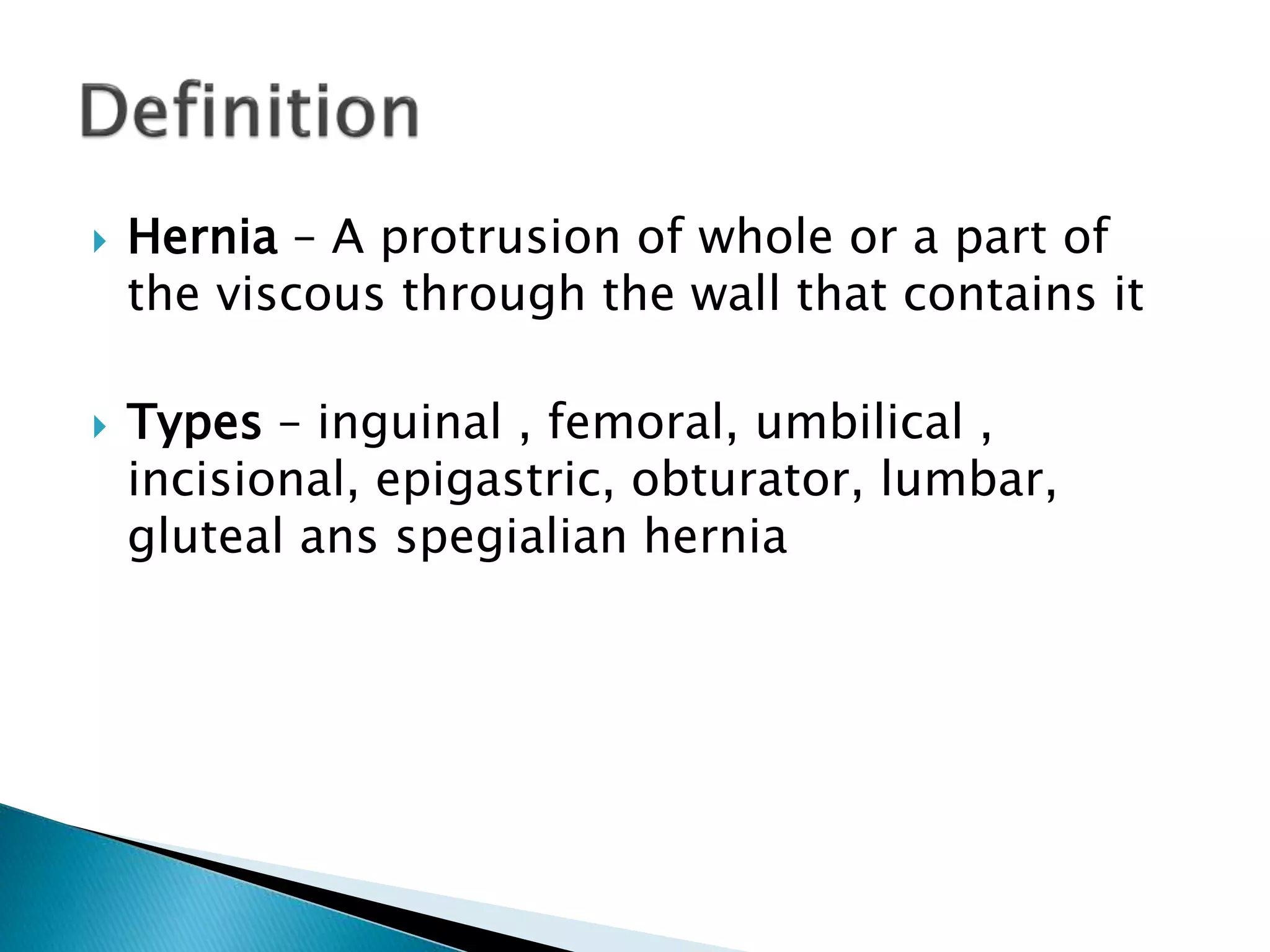 Definition

Hernia – A protrusion of whole or a part of the viscous through the wall that contains it

Types – inguinal , femoral, umbilical , incisional, epigastric, obturator, lumbar, gluteal ans spegialian hernia